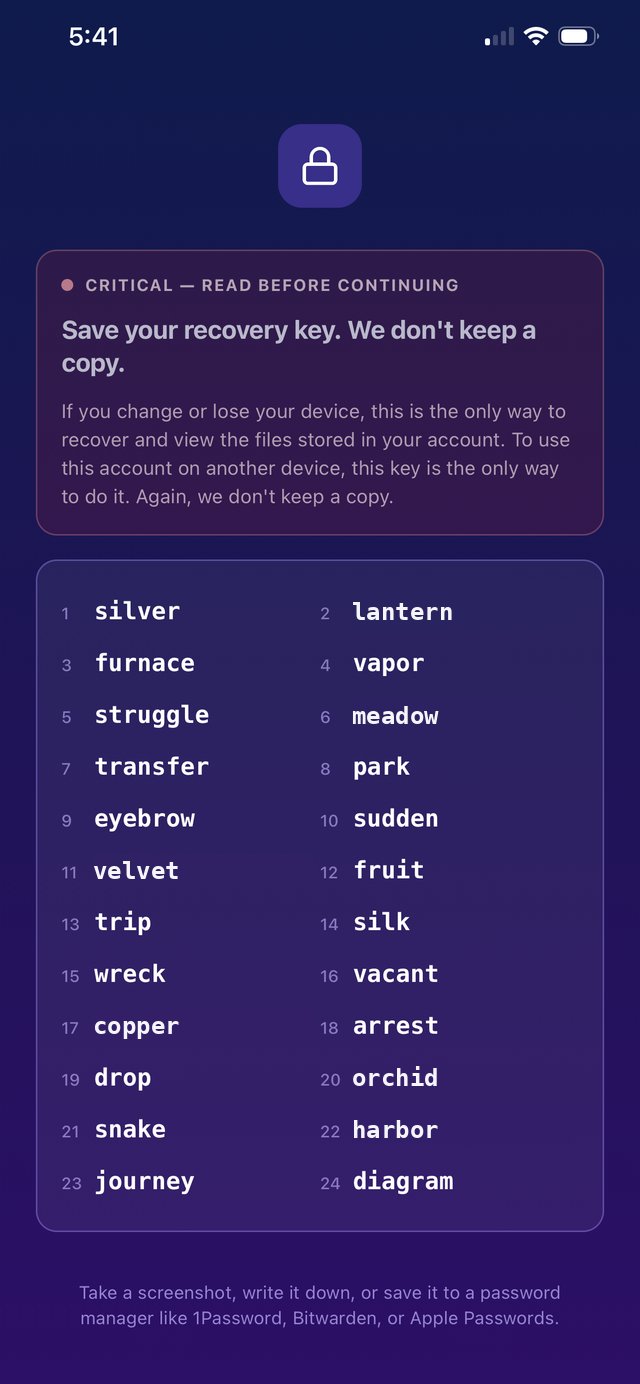 5:41

CRITICAL — READ BEFORE CONTINUING

Save your recovery key. We don't keep a copy.

If you change or lose your device, this is the only way to recover and view the files stored in your account. To use this account on another device, this key is the only way to do it. Again, we don't keep a copy.

1 silver
2 lantern
3 furnace
4 vapor
5 struggle
6 meadow
7 transfer
8 park
9 eyebrow
10 sudden
11 velvet
12 fruit
13 trip
14 silk
15 wreck
16 vacant
17 copper
18 arrest
19 drop
20 orchid
21 snake
22 harbor
23 journey
24 diagram

Take a screenshot, write it down, or save it to a password manager like 1Password, Bitwarden, or Apple Passwords.